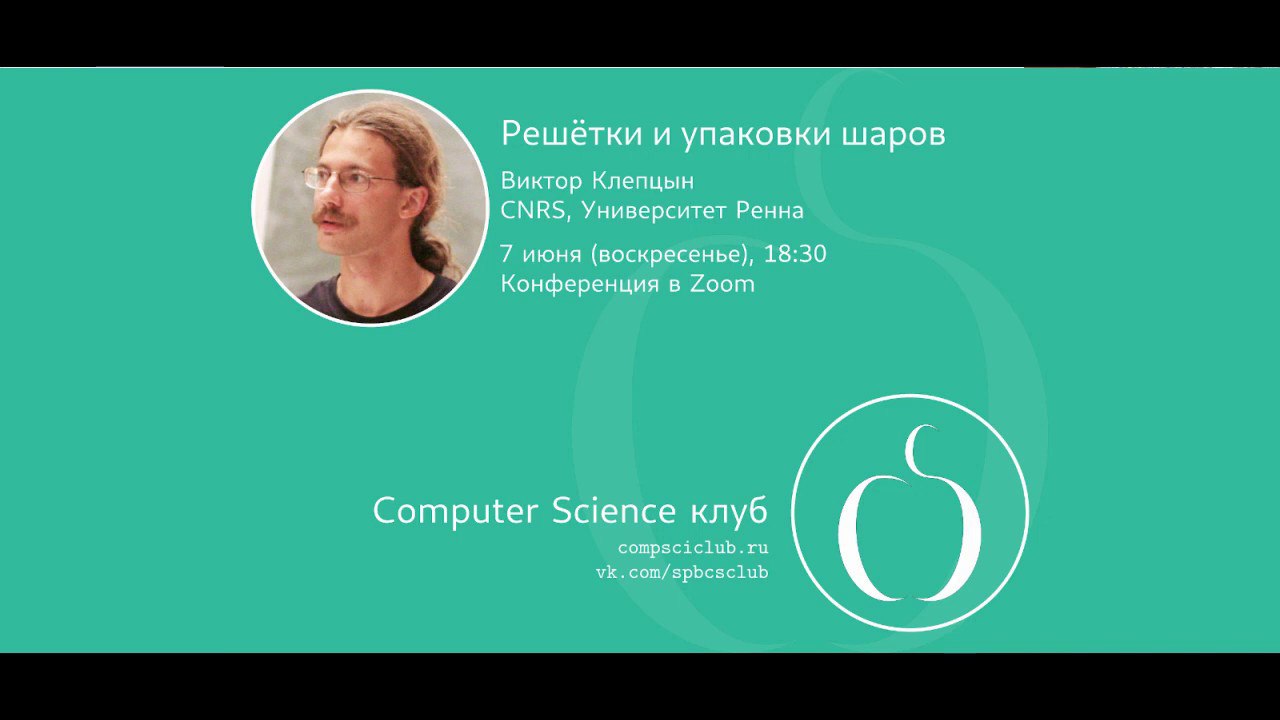 Решётки и упаковки шаров

Виктор Клепцын
CNRS, Университет Ренна

7 июня (воскресенье), 18:30
Конференция в Zoom

Computer Science клуб
compsciclub.ru
vk.com/spbcsclub